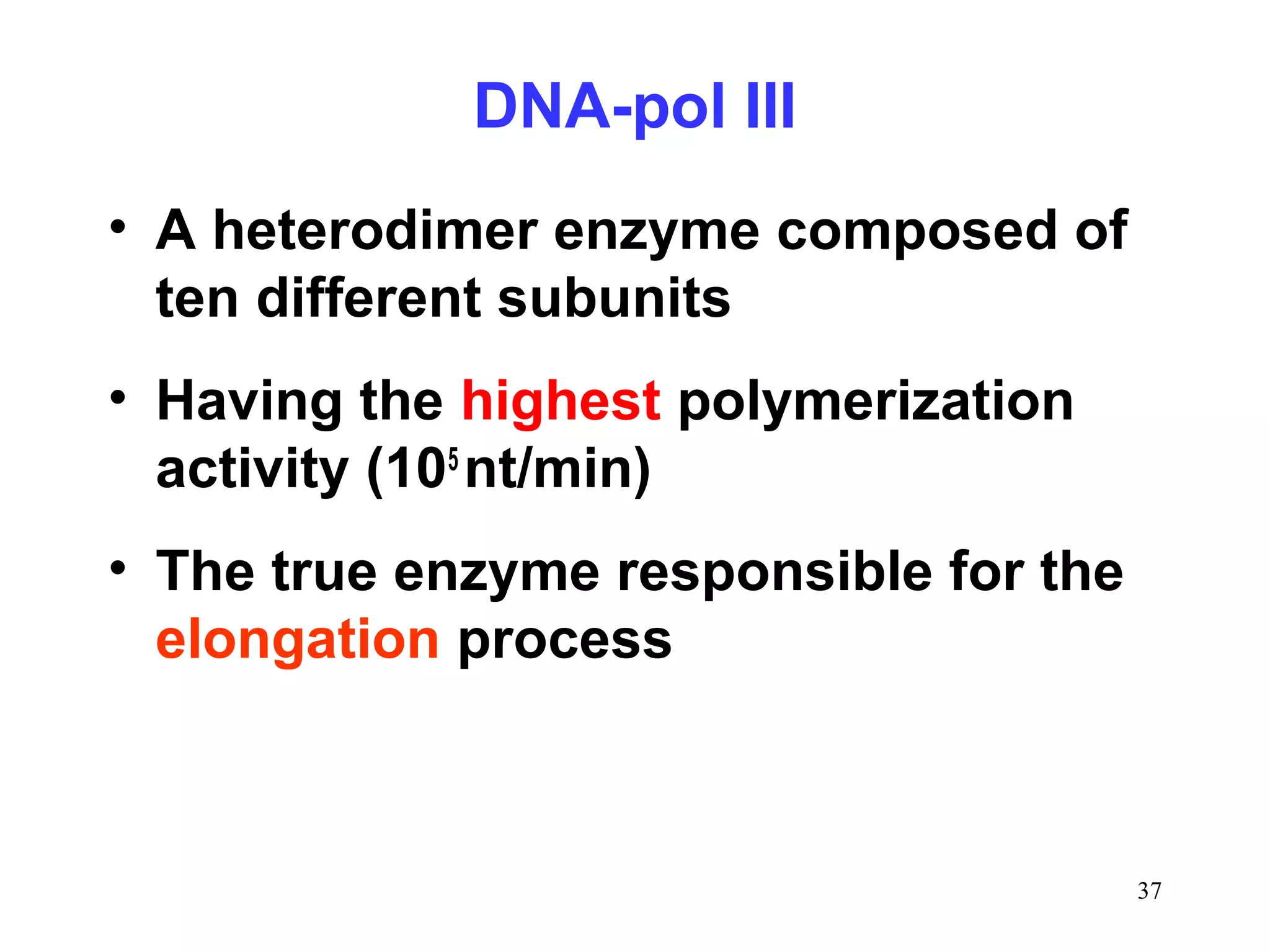 DNA-pol III

• A heterodimer enzyme composed of ten different subunits

• Having the highest polymerization activity ($10^5$ nt/min)

• The true enzyme responsible for the elongation process

37